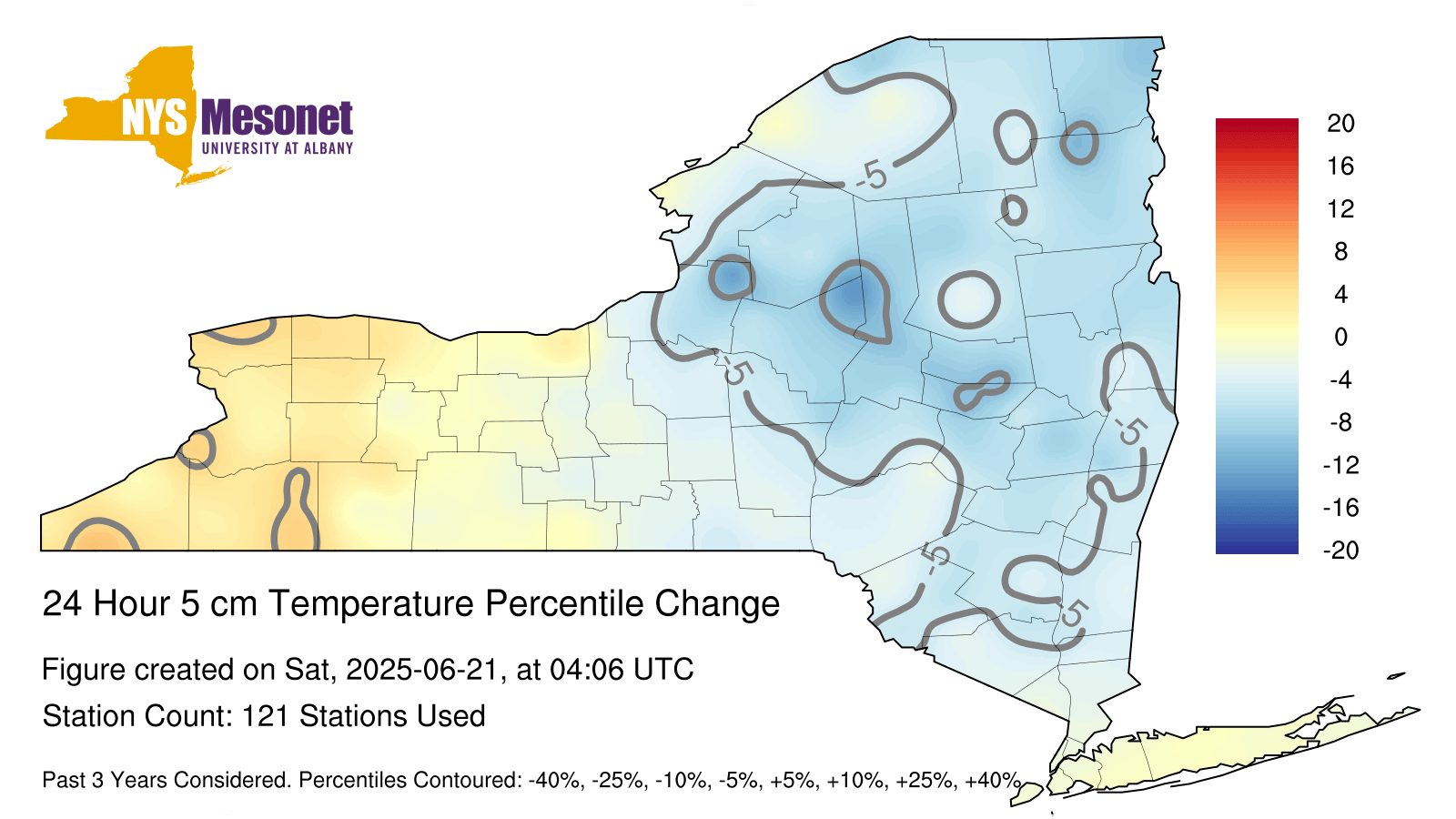 NYS Mesonet
UNIVERSITY AT ALBANY

-5
-5
-5
-5
-5

20
16
12
8
4
0
-4
-8
-12
-16
-20

24 Hour 5 cm Temperature Percentile Change

Figure created on Sat, 2025-06-21, at 04:06 UTC

Station Count: 121 Stations Used

Past 3 Years Considered. Percentiles Contoured: -40%, -25%, -10%, -5%, +5%, +10%, +25%, +40%